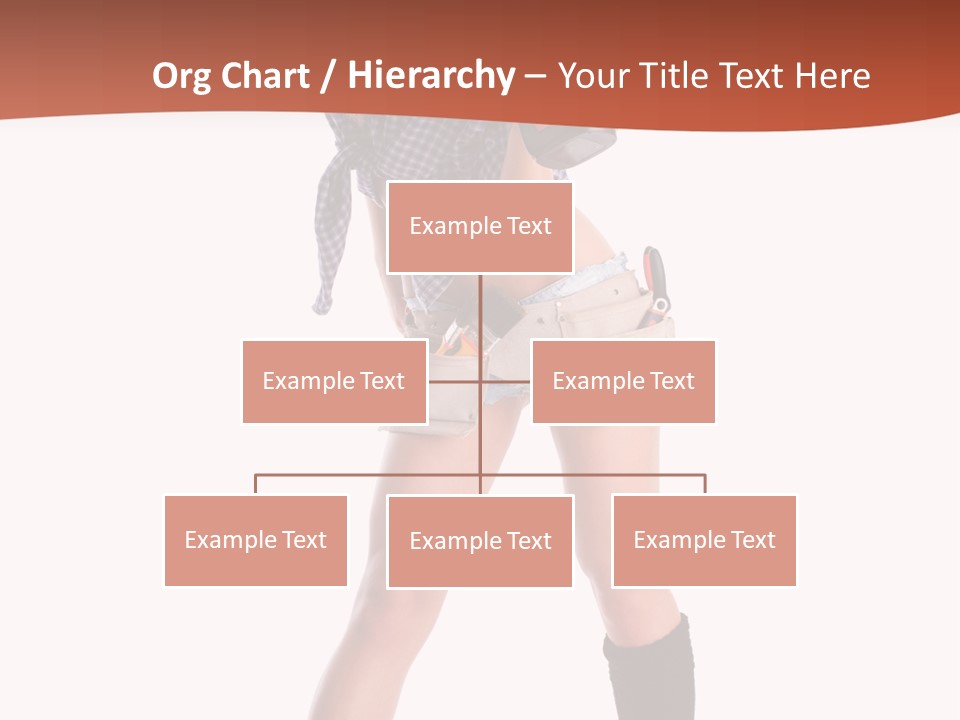 Org Chart / Hierarchy – Your Title Text Here

Example Text

Example Text

Example Text

Example Text

Example Text

Example Text